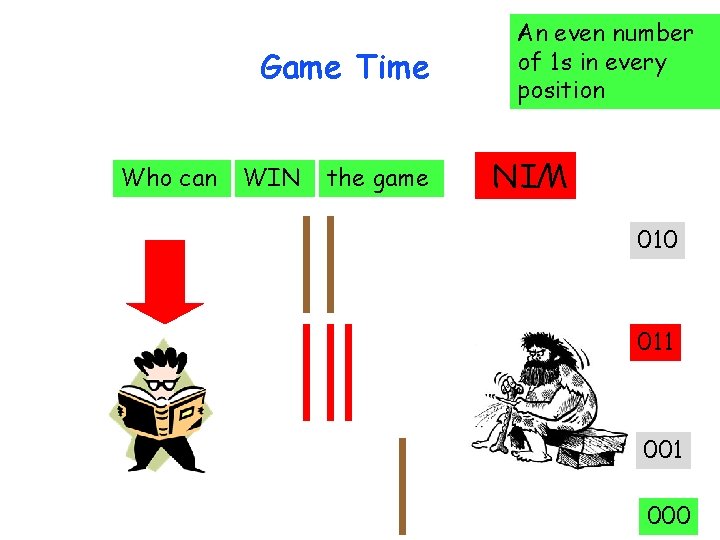 Game Time

An even number of 1s in every position

Who can WIN the game

NIM

010

011

001

000